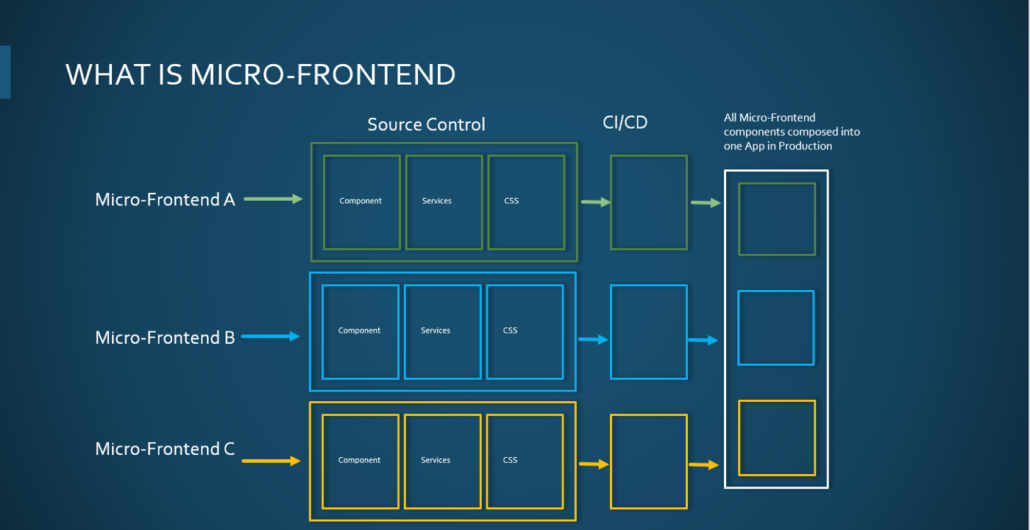 WHAT IS MICRO-FRONTEND

Source Control

CI/CD

All Micro-Frontend components composed into one App in Production

Micro-Frontend A

Component

Services

CSS

Micro-Frontend B

Component

Services

CSS

Micro-Frontend C

Component

Services

CSS